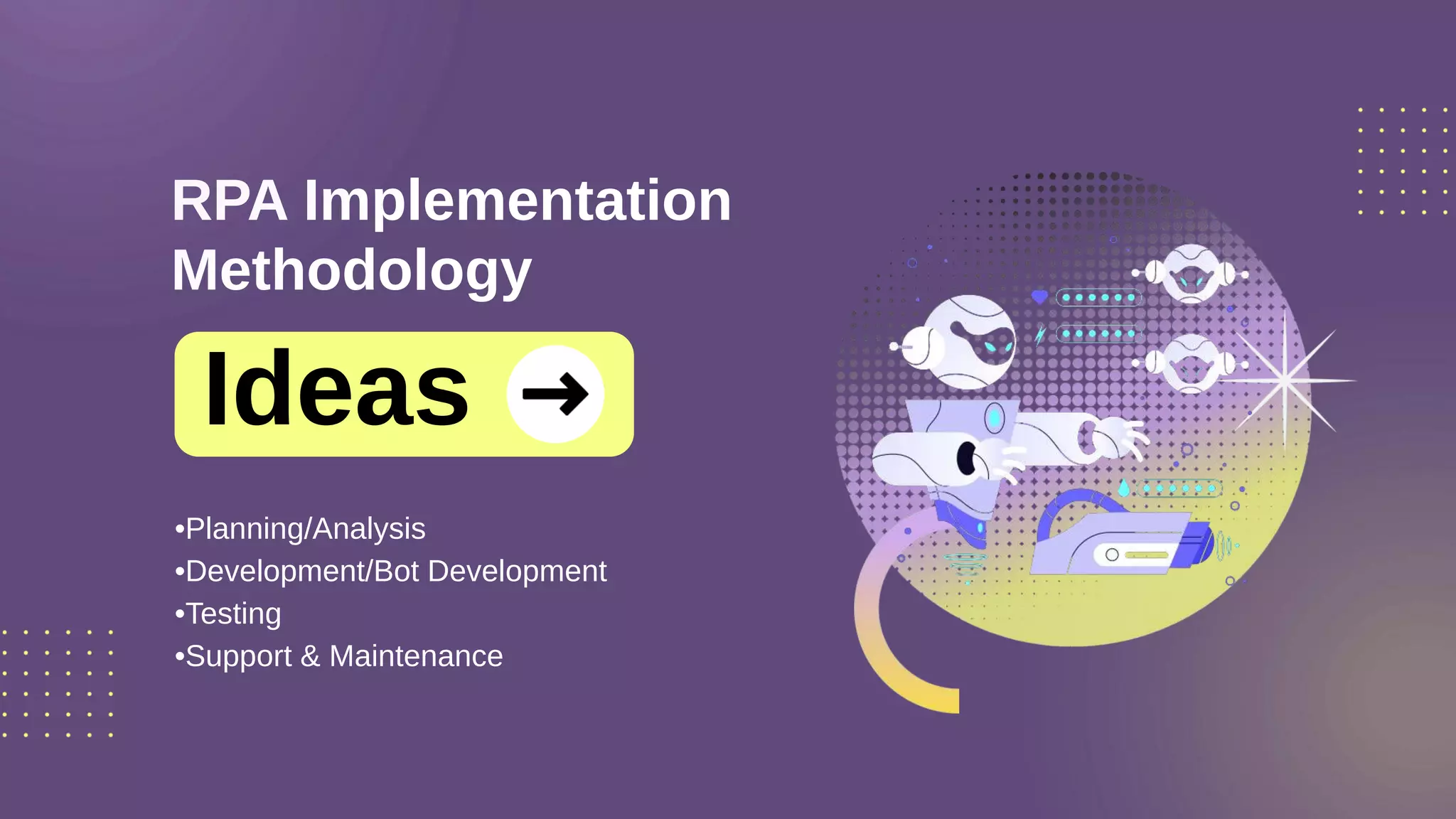 RPA Implementation Methodology

Ideas →

•Planning/Analysis
•Development/Bot Development
•Testing
•Support & Maintenance